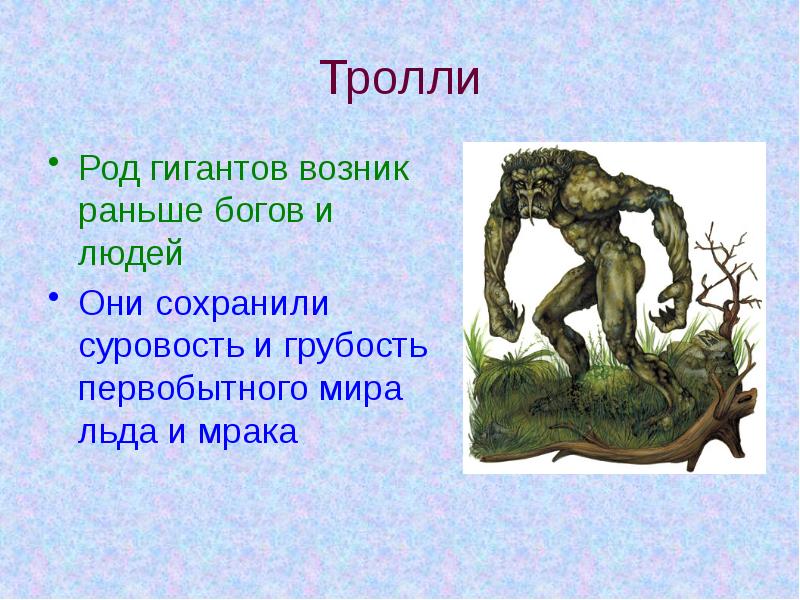 Тролли

• Род гигантов возник раньше богов и людей
• Они сохранили суровость и грубость первобытного мира льда и мрака